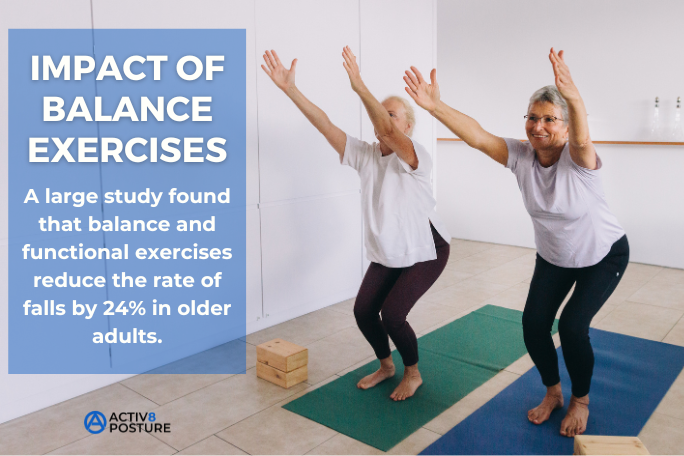 IMPACT OF BALANCE EXERCISES

A large study found that balance and functional exercises reduce the rate of falls by 24% in older adults.

ACTIV8
POSTURE